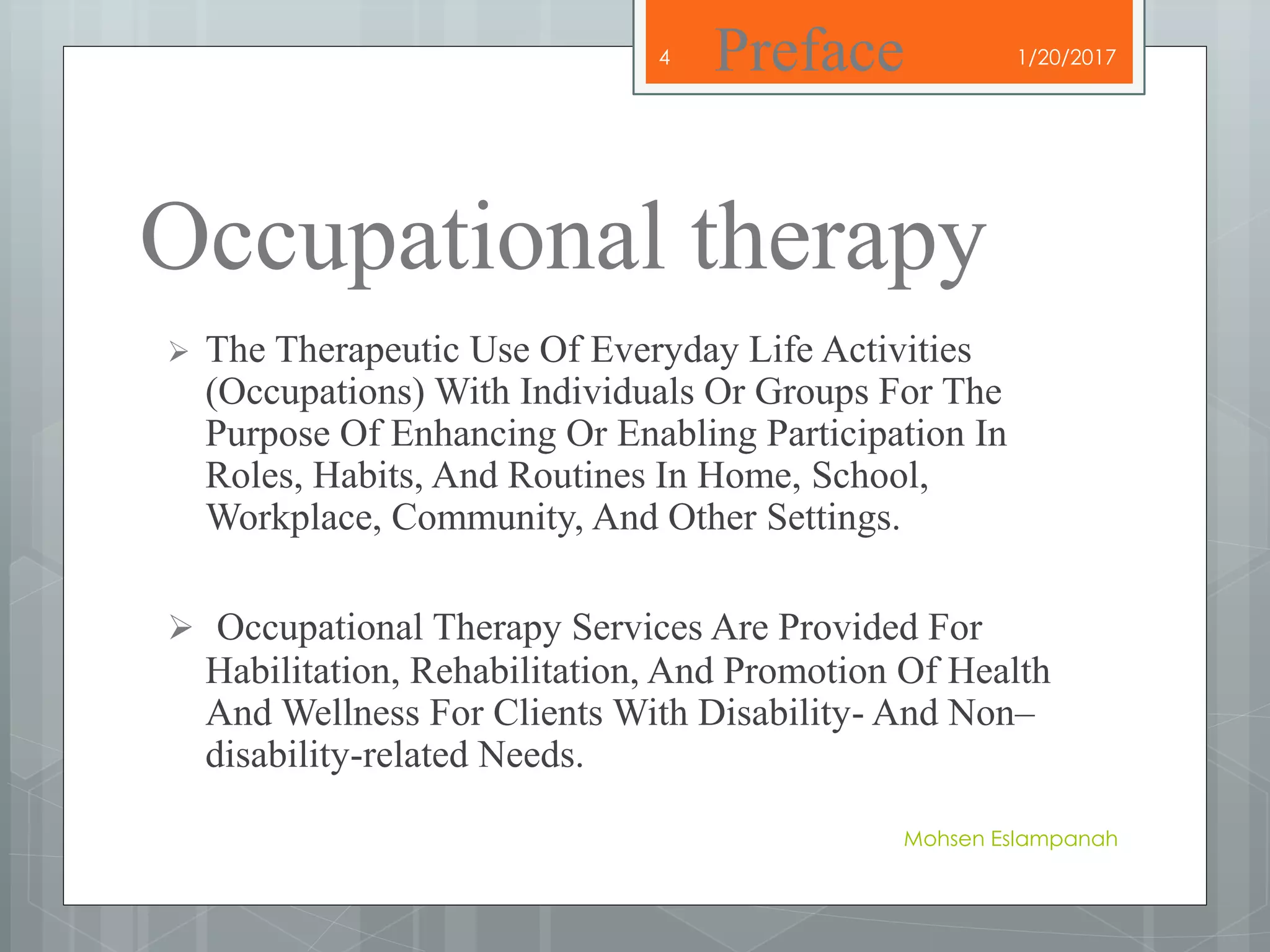 4 Preface 1/20/2017

Occupational therapy

➢ The Therapeutic Use Of Everyday Life Activities (Occupations) With Individuals Or Groups For The Purpose Of Enhancing Or Enabling Participation In Roles, Habits, And Routines In Home, School, Workplace, Community, And Other Settings.

➢ Occupational Therapy Services Are Provided For Habilitation, Rehabilitation, And Promotion Of Health And Wellness For Clients With Disability- And Non–disability-related Needs.

Mohsen Eslampanah